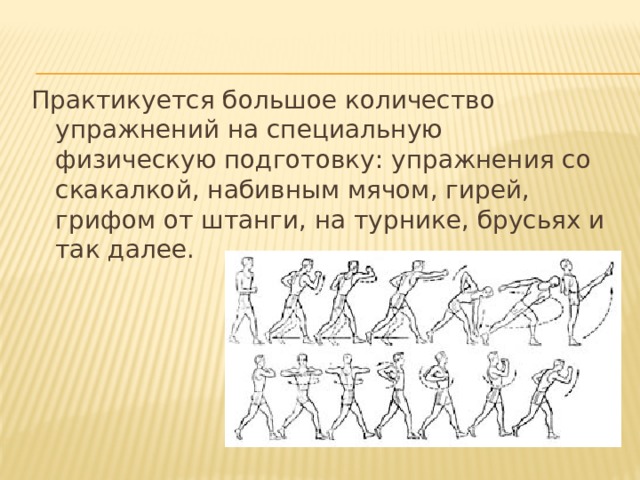 Практикуется большое количество упражнений на специальную физическую подготовку: упражнения со скакалкой, набивным мячом, гирей, грифом от штанги, на турнике, брусьях и так далее.